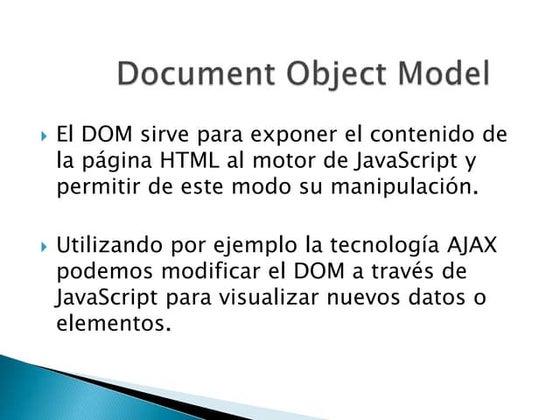 Document Object Model

El DOM sirve para exponer el contenido de la página HTML al motor de JavaScript y permitir de este modo su manipulación.

Utilizando por ejemplo la tecnología AJAX podemos modificar el DOM a través de JavaScript para visualizar nuevos datos o elementos.